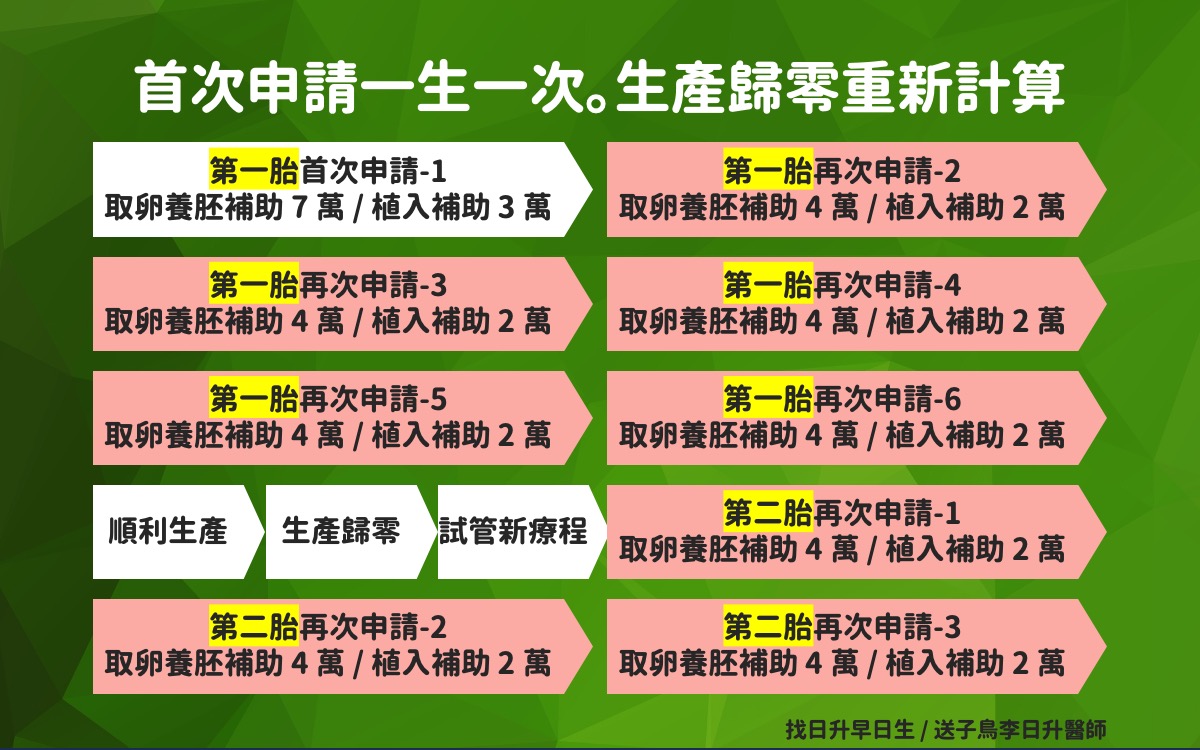 首次申請一生一次。生產歸零重新計算

第一胎首次申請-1
取卵養胚補助 7 萬 / 植入補助 3 萬

第一胎再次申請-2
取卵養胚補助 4 萬 / 植入補助 2 萬

第一胎再次申請-3
取卵養胚補助 4 萬 / 植入補助 2 萬

第一胎再次申請-4
取卵養胚補助 4 萬 / 植入補助 2 萬

第一胎再次申請-5
取卵養胚補助 4 萬 / 植入補助 2 萬

第一胎再次申請-6
取卵養胚補助 4 萬 / 植入補助 2 萬

順利生產

生產歸零

試管新療程

第二胎再次申請-1
取卵養胚補助 4 萬 / 植入補助 2 萬

第二胎再次申請-2
取卵養胚補助 4 萬 / 植入補助 2 萬

第二胎再次申請-3
取卵養胚補助 4 萬 / 植入補助 2 萬

找日升早日生 / 送子鳥李日升醫師